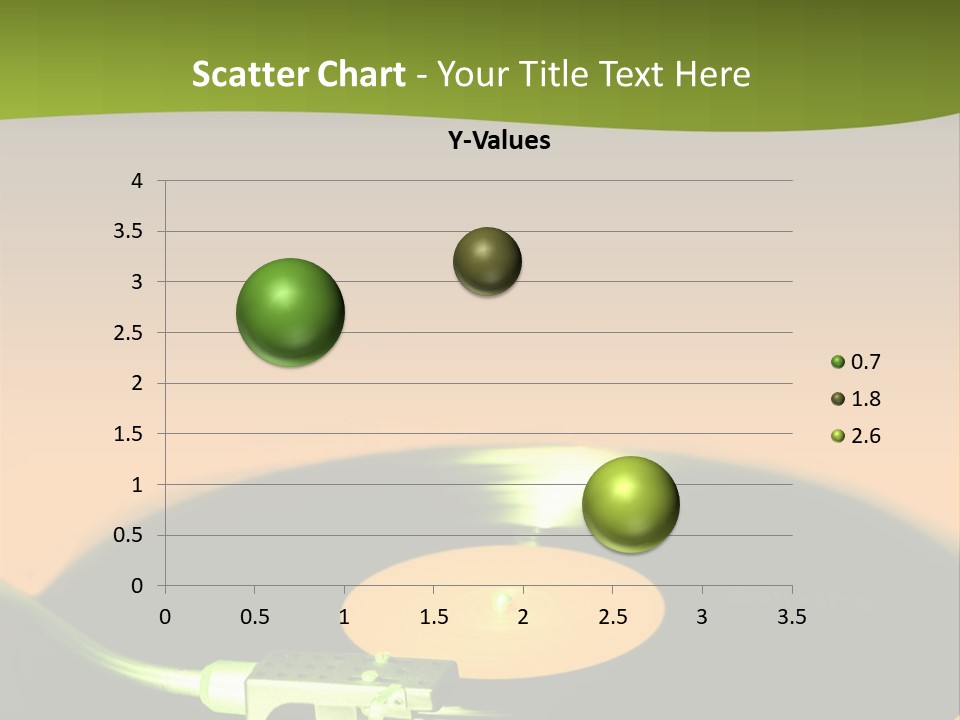 Scatter Chart - Your Title Text Here

Y-Values

4
3.5
3
2.5
2
1.5
1
0.5
0

0 0.5 1 1.5 2 2.5 3 3.5

0.7
1.8
2.6